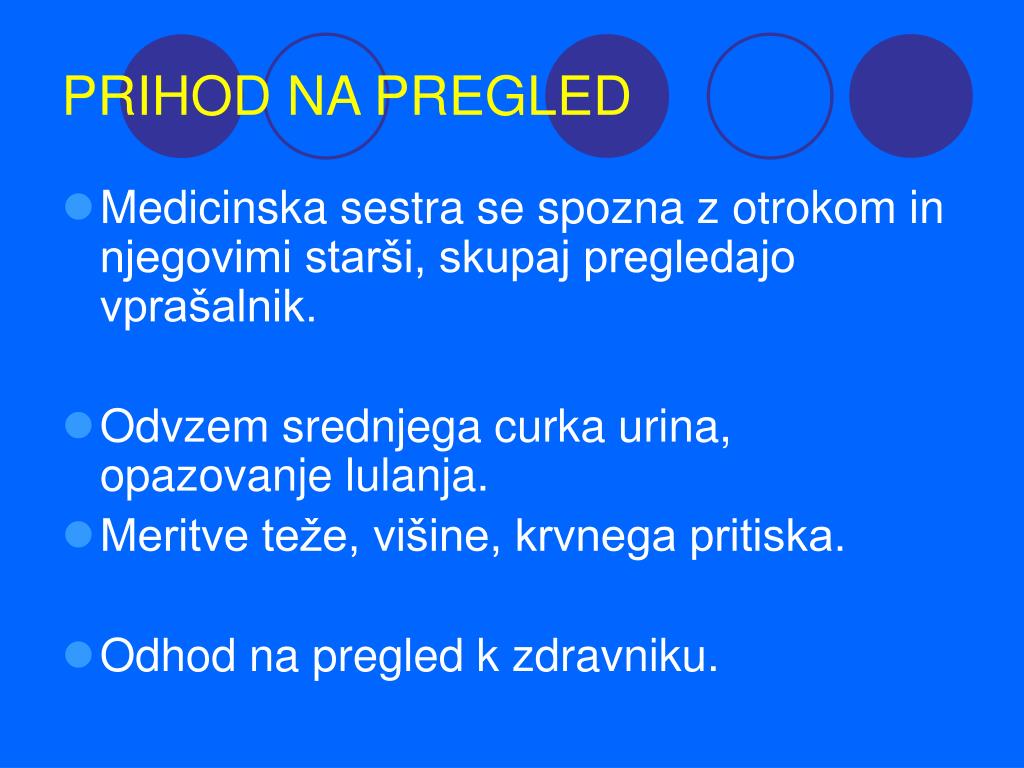 PRIHOD NA PREGLED

Medicinska sestra se spozna z otrokom in njegovimi starši, skupaj pregledajo vprašalnik.

Odvzem srednjega curka urina, opazovanje lulanja.

Meritve teže, višine, krvnega pritiska.

Odhod na pregled k zdravniku.